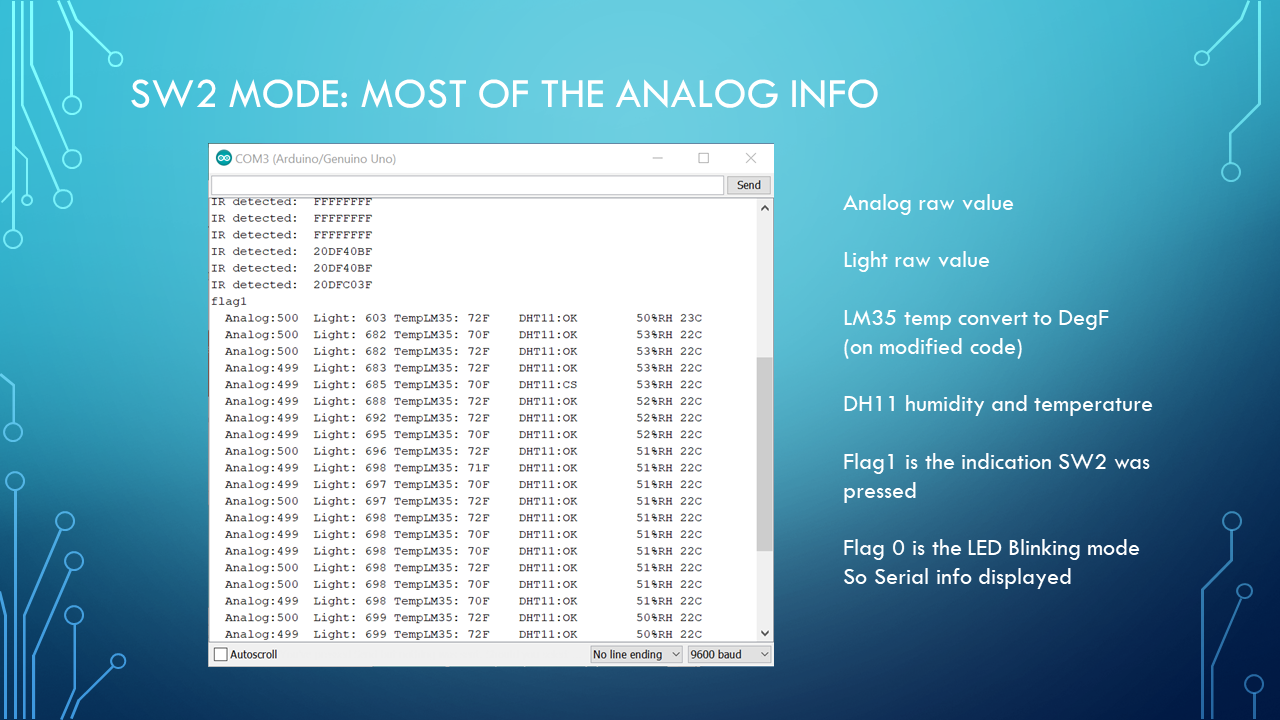 SW2 MODE: MOST OF THE ANALOG INFO

COM3 (Arduino/Genuino Uno)

Send

IR detected: FFFFFFFF
IR detected: FFFFFFFF
IR detected: FFFFFFFF
IR detected: 20DF40BF
IR detected: 20DF40BF
IR detected: 20DFC03F
flag1
Analog:500 Light: 603 TempLM35: 72F DHT11:OK 50%RH 23C
Analog:500 Light: 682 TempLM35: 70F DHT11:OK 53%RH 22C
Analog:500 Light: 682 TempLM35: 72F DHT11:OK 53%RH 22C
Analog:499 Light: 683 TempLM35: 72F DHT11:OK 53%RH 22C
Analog:499 Light: 685 TempLM35: 70F DHT11:CS 53%RH 22C
Analog:499 Light: 688 TempLM35: 72F DHT11:OK 52%RH 22C
Analog:499 Light: 692 TempLM35: 72F DHT11:OK 52%RH 22C
Analog:499 Light: 695 TempLM35: 70F DHT11:OK 52%RH 22C
Analog:500 Light: 696 TempLM35: 72F DHT11:OK 51%RH 22C
Analog:499 Light: 698 TempLM35: 71F DHT11:OK 51%RH 22C
Analog:499 Light: 697 TempLM35: 70F DHT11:OK 51%RH 22C
Analog:500 Light: 697 TempLM35: 72F DHT11:OK 51%RH 22C
Analog:499 Light: 698 TempLM35: 72F DHT11:OK 51%RH 22C
Analog:499 Light: 698 TempLM35: 70F DHT11:OK 51%RH 22C
Analog:499 Light: 698 TempLM35: 70F DHT11:OK 51%RH 22C
Analog:500 Light: 698 TempLM35: 72F DHT11:OK 51%RH 22C
Analog:500 Light: 698 TempLM35: 70F DHT11:OK 51%RH 22C
Analog:499 Light: 698 TempLM35: 70F DHT11:OK 51%RH 22C
Analog:500 Light: 699 TempLM35: 72F DHT11:OK 50%RH 22C
Analog:499 Light: 699 TempLM35: 72F DHT11:OK 50%RH 22C

Autoscroll
No line ending
9600 baud

Analog raw value

Light raw value

LM35 temp convert to DegF (on modified code)

DH11 humidity and temperature

Flag1 is the indication SW2 was pressed

Flag 0 is the LED Blinking mode So Serial info displayed